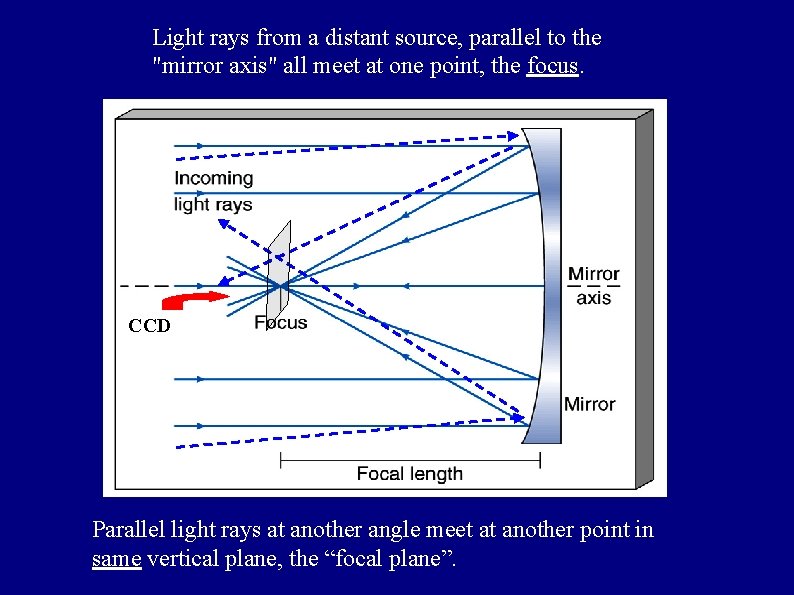 Light rays from a distant source, parallel to the "mirror axis" all meet at one point, the focus.

Incoming light rays

Mirror axis

CCD

Focus

Mirror

Focal length

Parallel light rays at another angle meet at another point in same vertical plane, the “focal plane”.